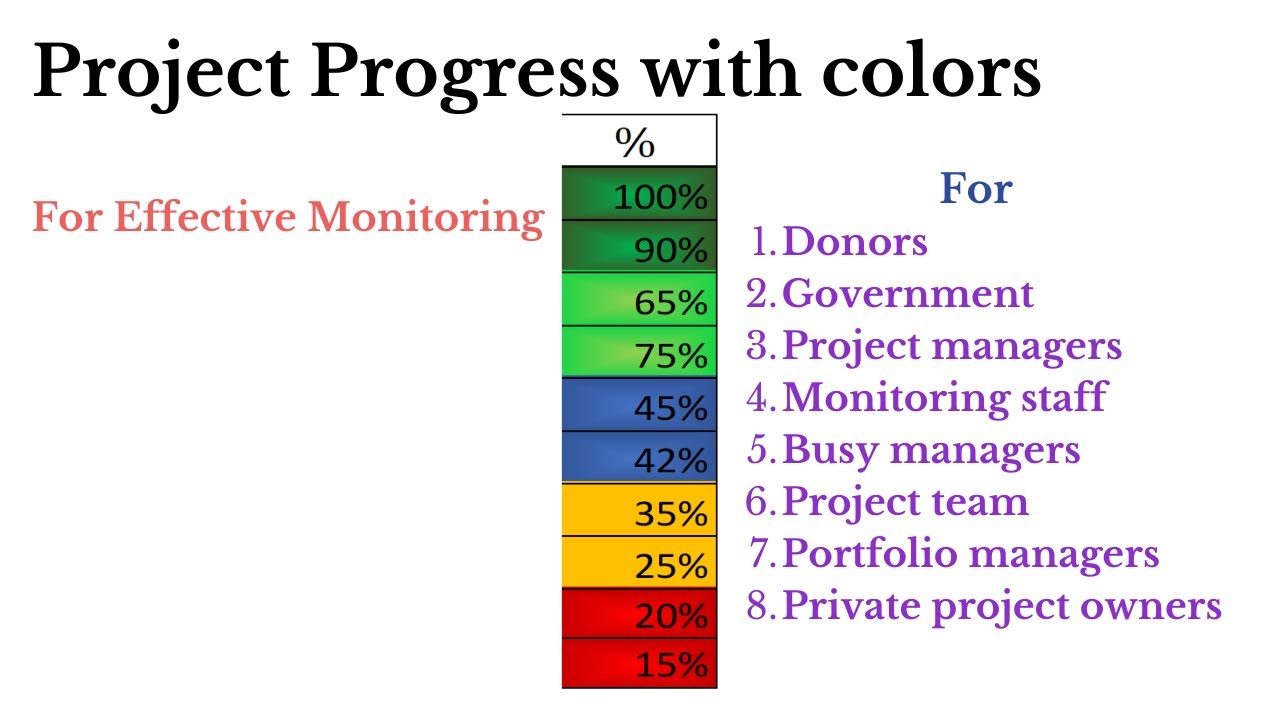 Project Progress with colors

For Effective Monitoring

| % |
|---|
| 100% |
| 90% |
| 65% |
| 75% |
| 45% |
| 42% |
| 35% |
| 25% |
| 20% |
| 15% |

For
1. Donors
2. Government
3. Project managers
4. Monitoring staff
5. Busy managers
6. Project team
7. Portfolio managers
8. Private project owners